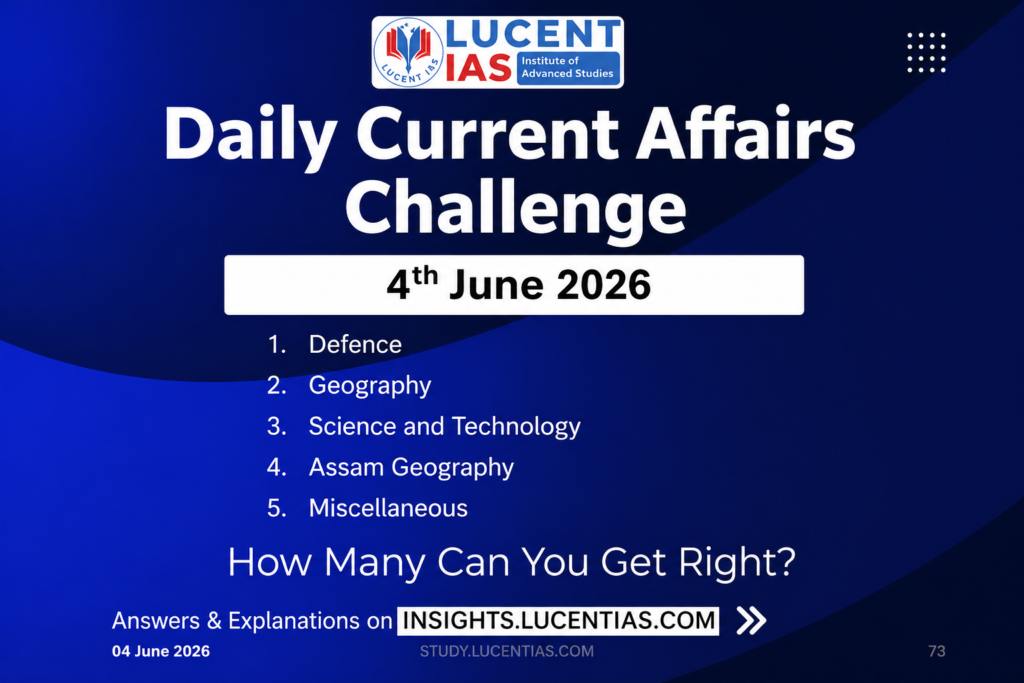 LUCENT IAS
LUCENT IAS
Institute of Advanced Studies

Daily Current Affairs Challenge

4$^{th}$ June 2026

1. Defence
2. Geography
3. Science and Technology
4. Assam Geography
5. Miscellaneous

How Many Can You Get Right?

Answers & Explanations on INSIGHTS.LUCENTIAS.COM

04 June 2026
STUDY.LUCENTIAS.COM
73